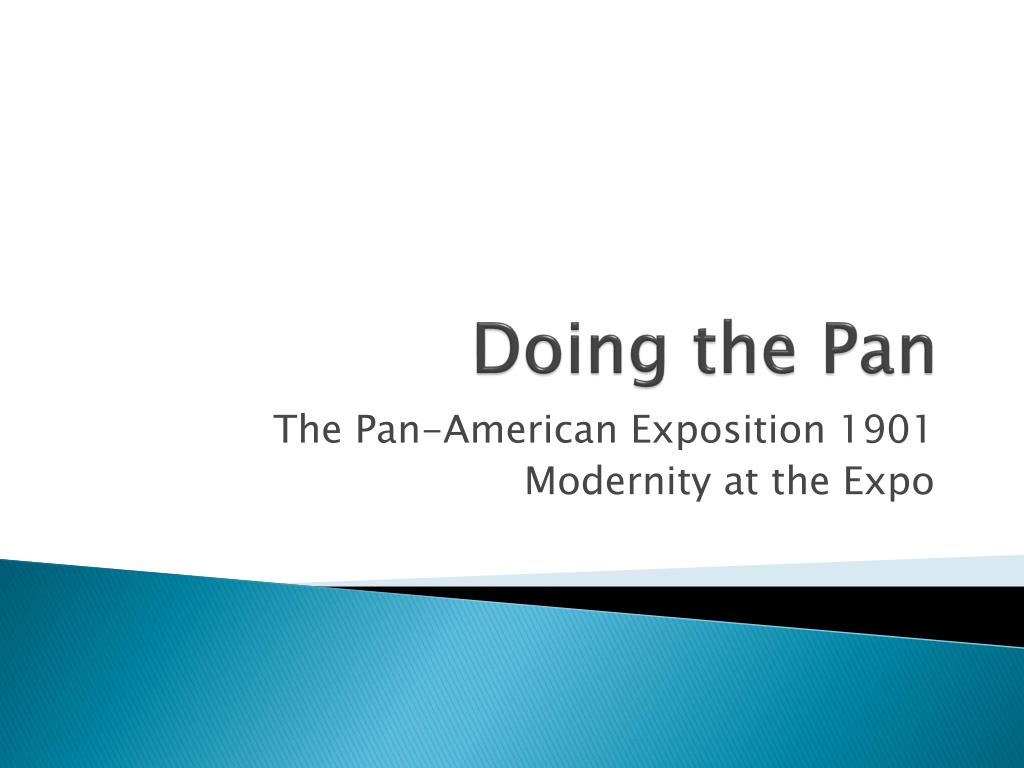 Doing the Pan

The Pan-American Exposition 1901
Modernity at the Expo